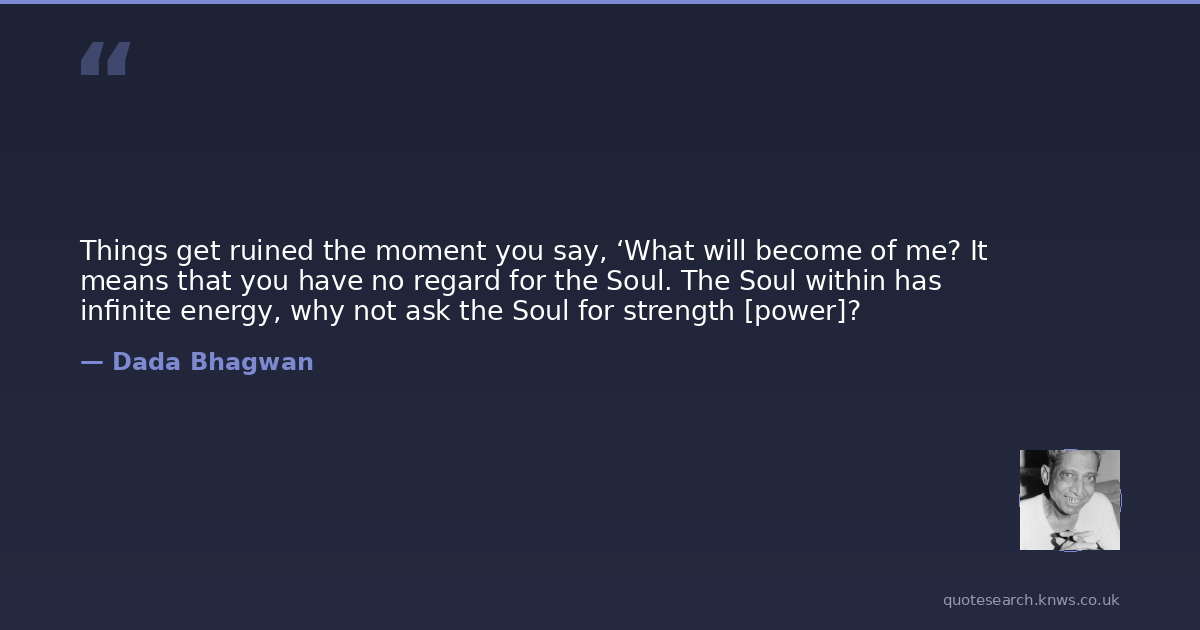 “

Things get ruined the moment you say, ‘What will become of me? It means that you have no regard for the Soul. The Soul within has infinite energy, why not ask the Soul for strength [power]?

— Dada Bhagwan

quotesearch.knws.co.uk